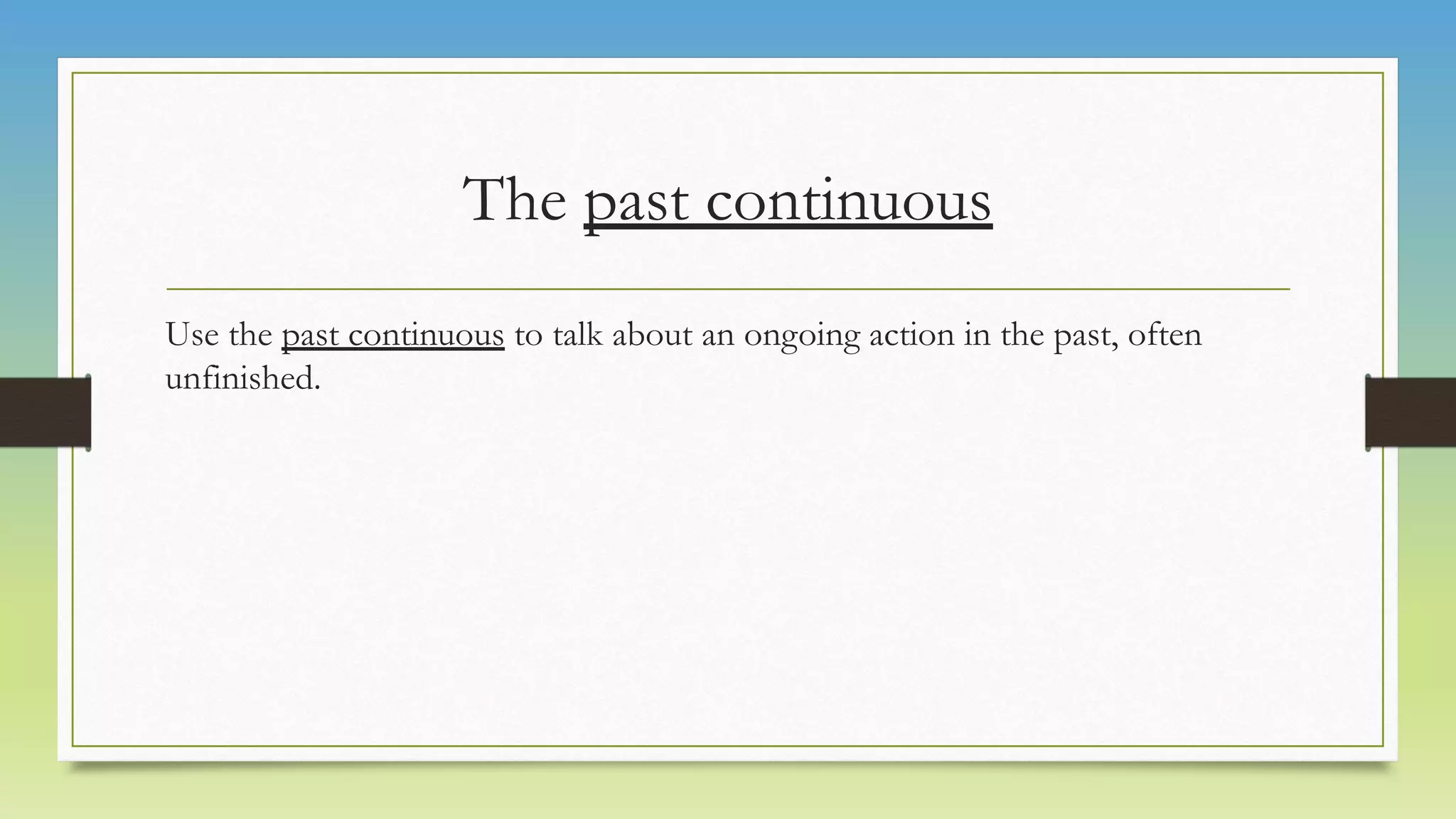 The past continuous

Use the past continuous to talk about an ongoing action in the past, often unfinished.